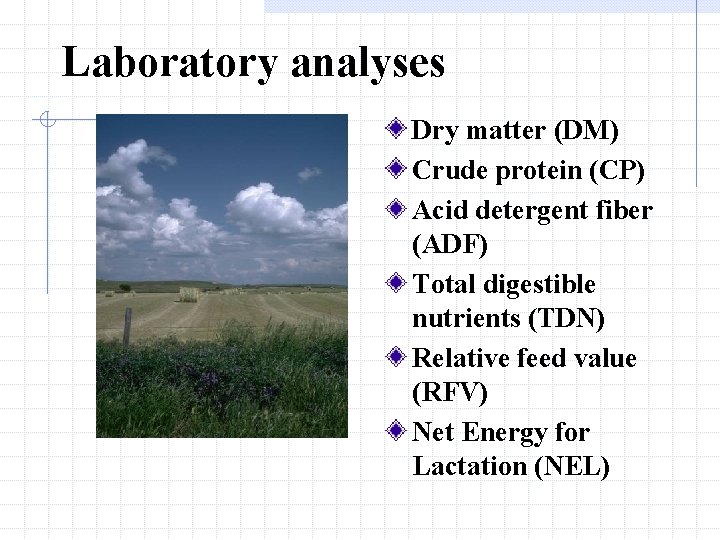 Laboratory analyses

Dry matter (DM)

Crude protein (CP)

Acid detergent fiber (ADF)

Total digestible nutrients (TDN)

Relative feed value (RFV)

Net Energy for Lactation (NEL)